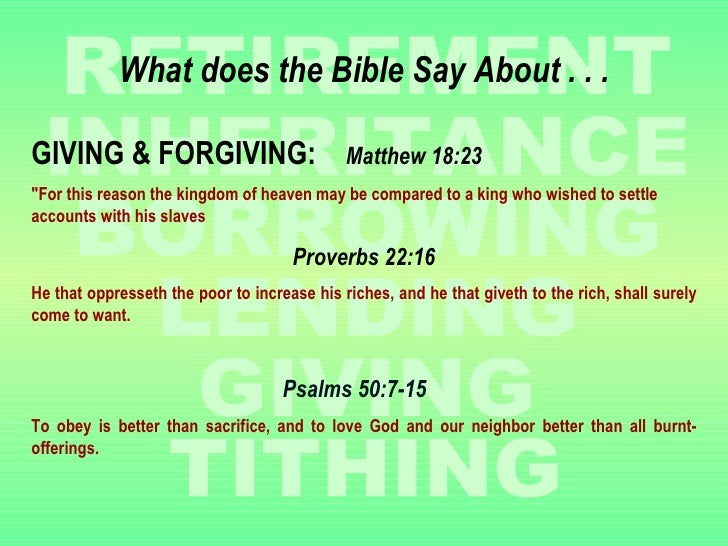 RETIREMENT
INHERITANCE
BORROWING
LENDING
GIVING
TITHING

What does the Bible Say About . . .

GIVING & FORGIVING: Matthew 18:23

"For this reason the kingdom of heaven may be compared to a king who wished to settle accounts with his slaves

Proverbs 22:16

He that oppresseth the poor to increase his riches, and he that giveth to the rich, shall surely come to want.

Psalms 50:7-15

To obey is better than sacrifice, and to love God and our neighbor better than all burnt-offerings.